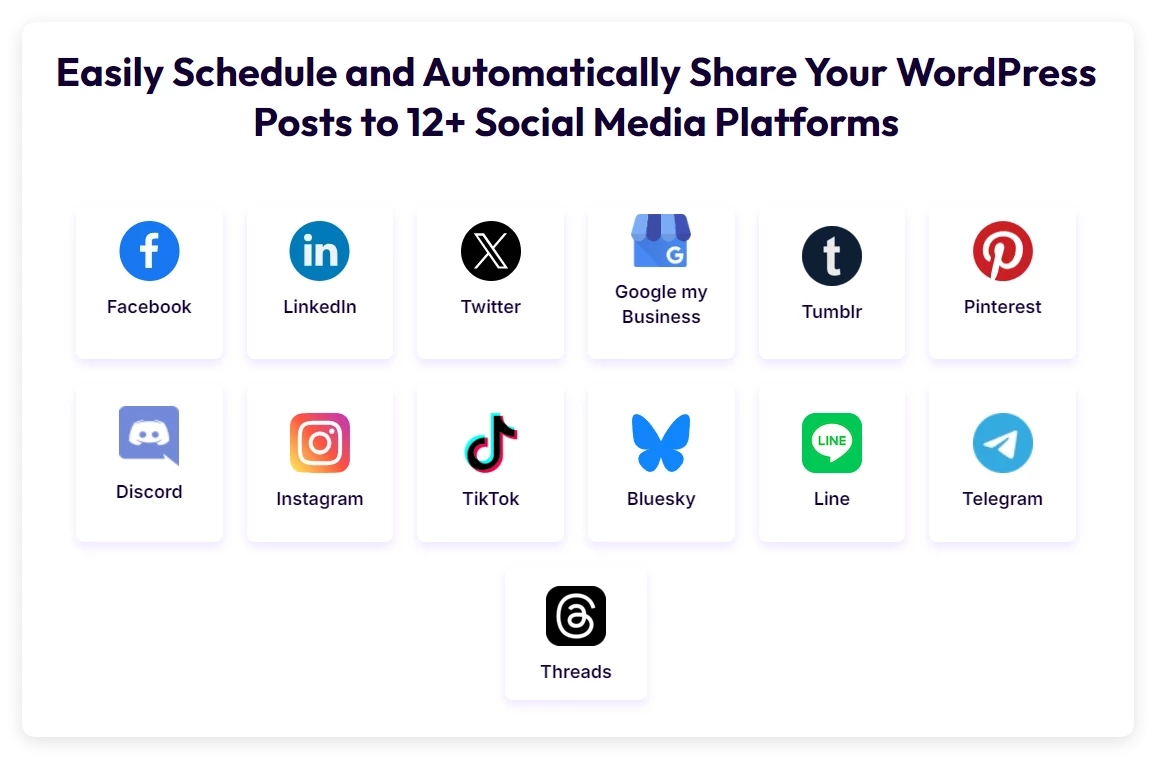 Easily Schedule and Automatically Share Your WordPress Posts to 12+ Social Media Platforms

Facebook

LinkedIn

Twitter

Google my Business

Tumblr

Pinterest

Discord

Instagram

TikTok

Bluesky

LINE

Line

Telegram

Threads